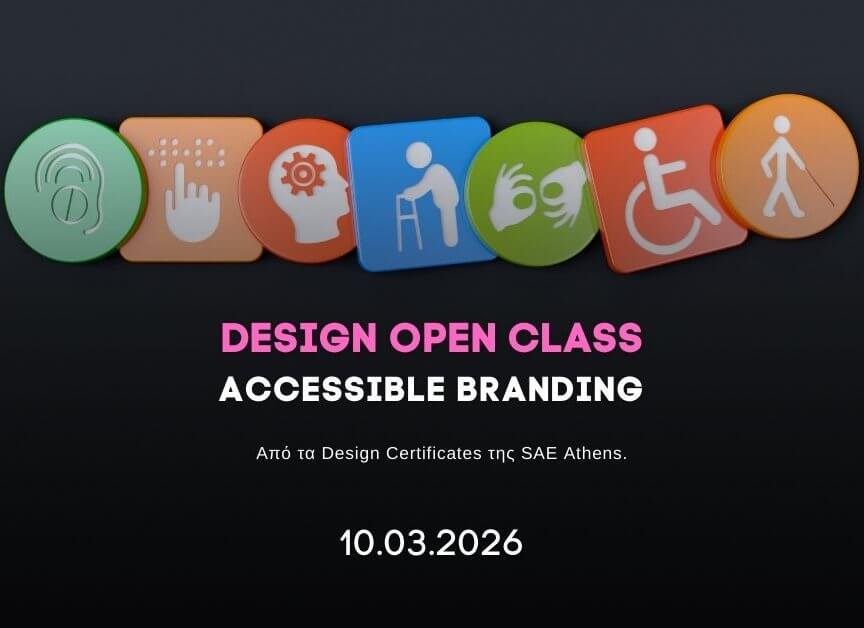 DESIGN OPEN CLASS
ACCESSIBLE BRANDING

Από τα Design Certificates της SAE Athens.

10.03.2026